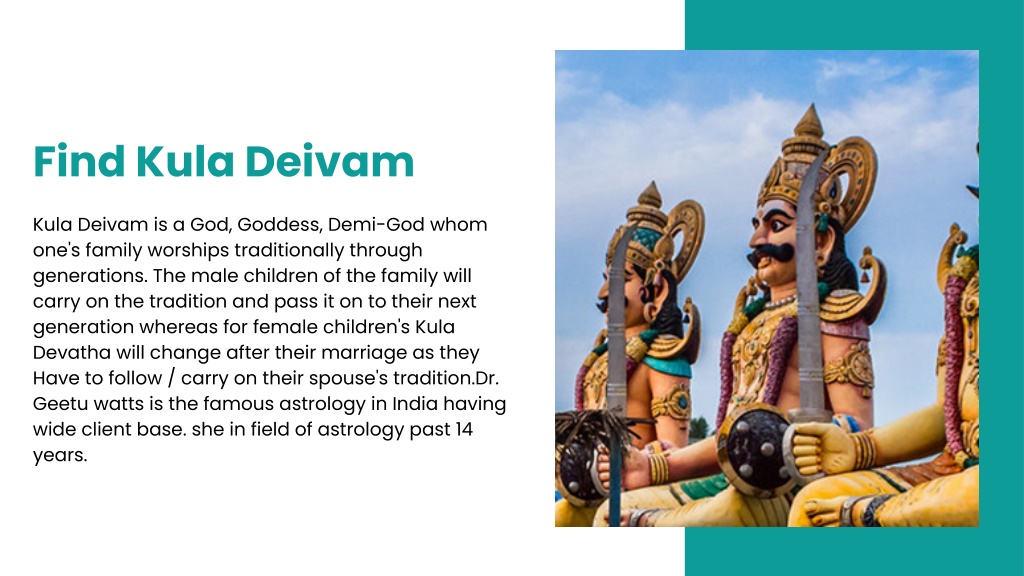 Find Kula Deivam

Kula Deivam is a God, Goddess, Demi-God whom one's family worships traditionally through generations. The male children of the family will carry on the tradition and pass it on to their next generation whereas for female children's Kula Devatha will change after their marriage as they Have to follow / carry on their spouse's tradition.Dr. Geetu watts is the famous astrology in India having wide client base. she in field of astrology past 14 years.